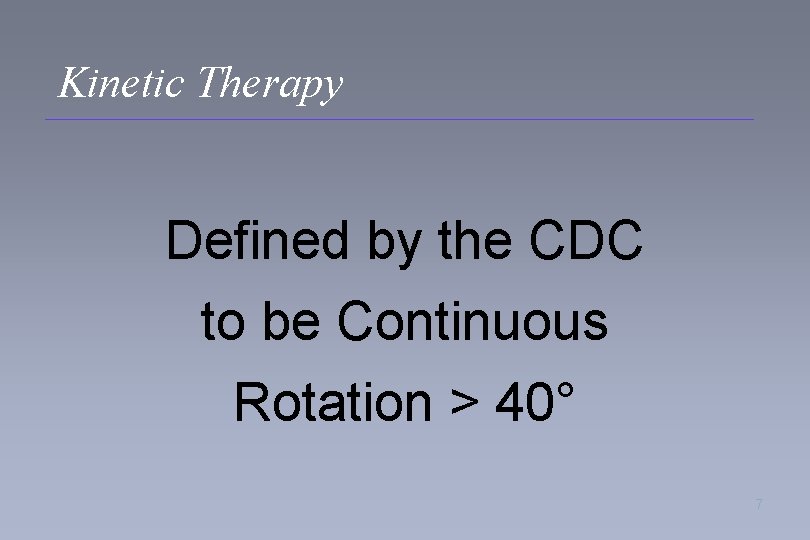 Kinetic Therapy

Defined by the CDC to be Continuous Rotation > 40°

7